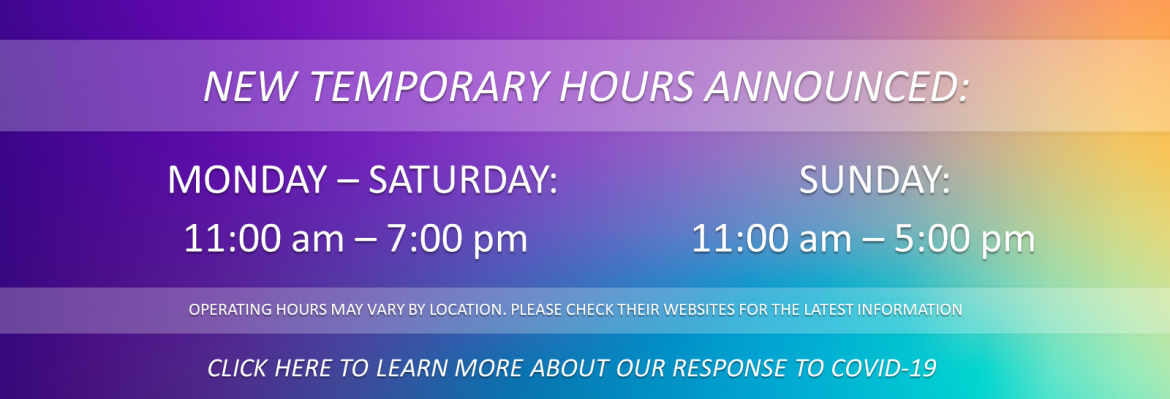 NEW TEMPORARY HOURS ANNOUNCED:

MONDAY – SATURDAY:
11:00 am – 7:00 pm

SUNDAY:
11:00 am – 5:00 pm

OPERATING HOURS MAY VARY BY LOCATION. PLEASE CHECK THEIR WEBSITES FOR THE LATEST INFORMATION

CLICK HERE TO LEARN MORE ABOUT OUR RESPONSE TO COVID-19